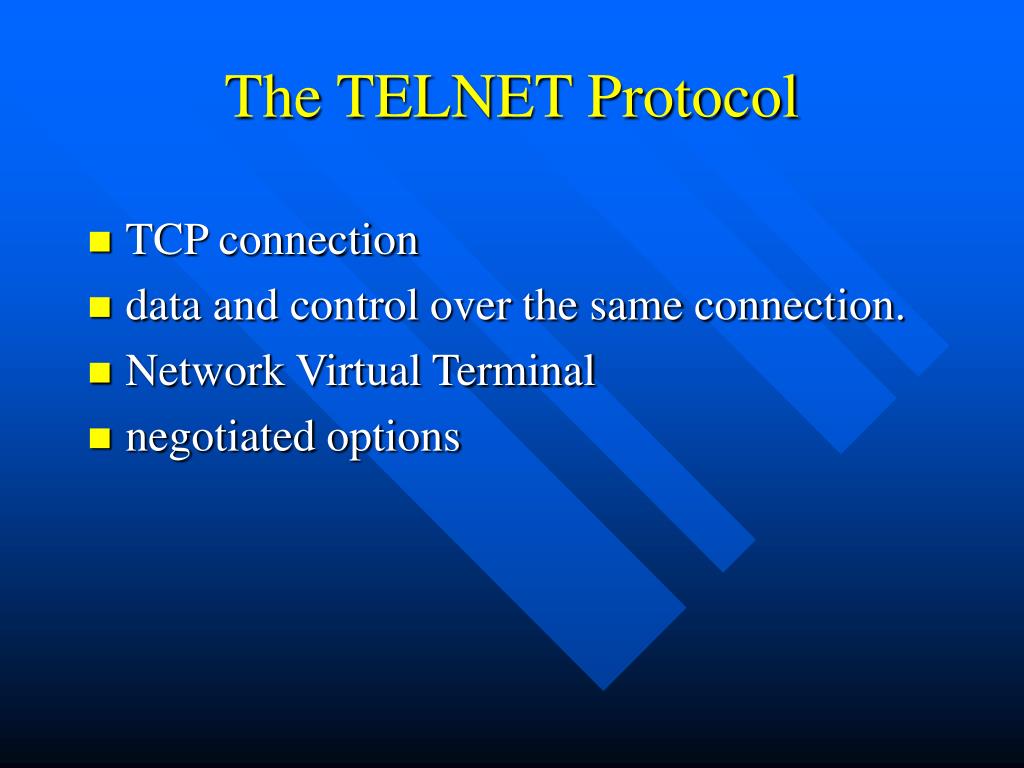 The TELNET Protocol

- TCP connection
- data and control over the same connection.
- Network Virtual Terminal
- negotiated options